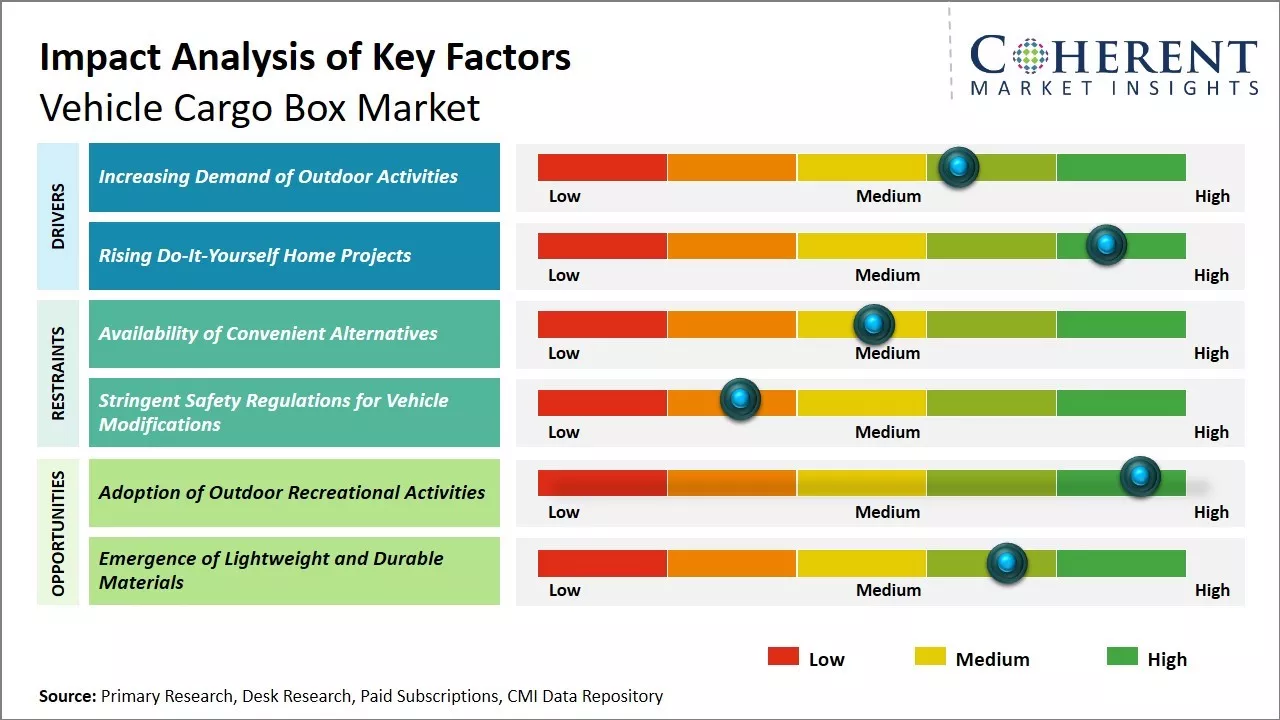 Impact Analysis of Key Factors
Vehicle Cargo Box Market

COHERENT
MARKET INSIGHTS

DRIVERS

Increasing Demand of Outdoor Activities

Low Medium High

Rising Do-It-Yourself Home Projects

Low Medium High

RESTRAINTS

Availability of Convenient Alternatives

Low Medium High

Stringent Safety Regulations for Vehicle Modifications

Low Medium High

OPPORTUNITIES

Adoption of Outdoor Recreational Activities

Low Medium High

Emergence of Lightweight and Durable Materials

Low Medium High

Low Medium High

Source: Primary Research, Desk Research, Paid Subscriptions, CMI Data Repository